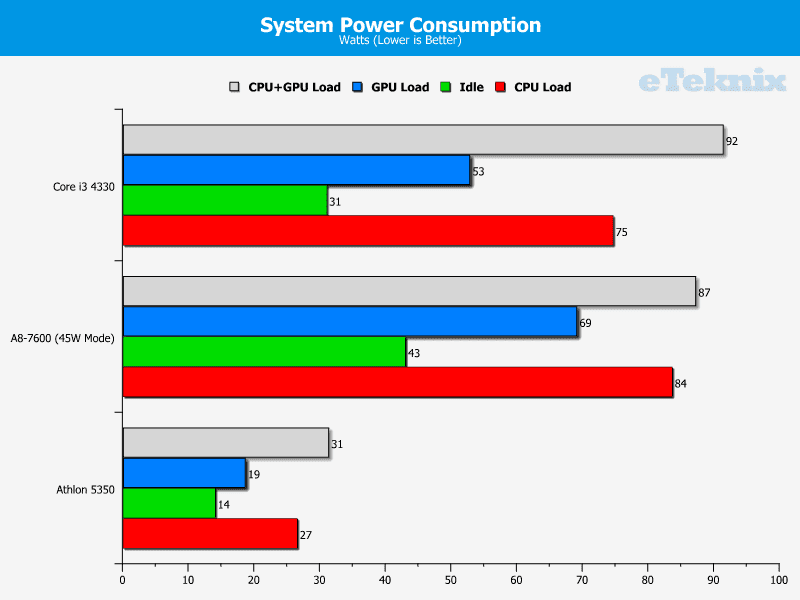 System Power Consumption
Watts (Lower is Better)

CPU+GPU Load GPU Load Idle CPU Load

eTeknix

Core i3 4330
92
53
31
75

A8-7600 (45W Mode)
87
69
43
84

Athlon 5350
31
19
14
27

0 10 20 30 40 50 60 70 80 90 100